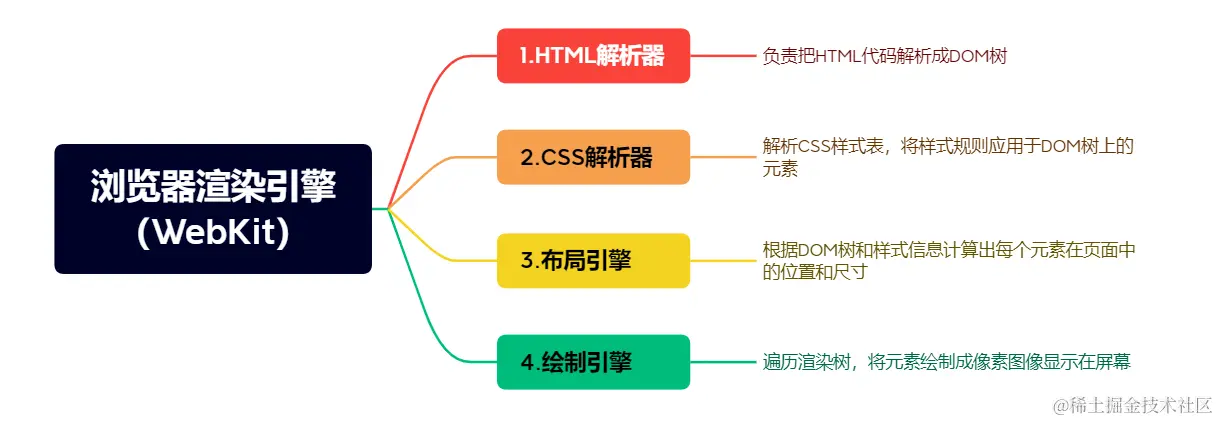 浏览器渲染引擎
(WebKit)

1.HTML解析器

负责把HTML代码解析成DOM树

2.CSS解析器

解析CSS样式表，将样式规则应用于DOM树上的元素

3.布局引擎

根据DOM树和样式信息计算出每个元素在页面中的位置和尺寸

4.绘制引擎

遍历渲染树，将元素绘制成像素图像显示在屏幕

@稀土掘金技术社区